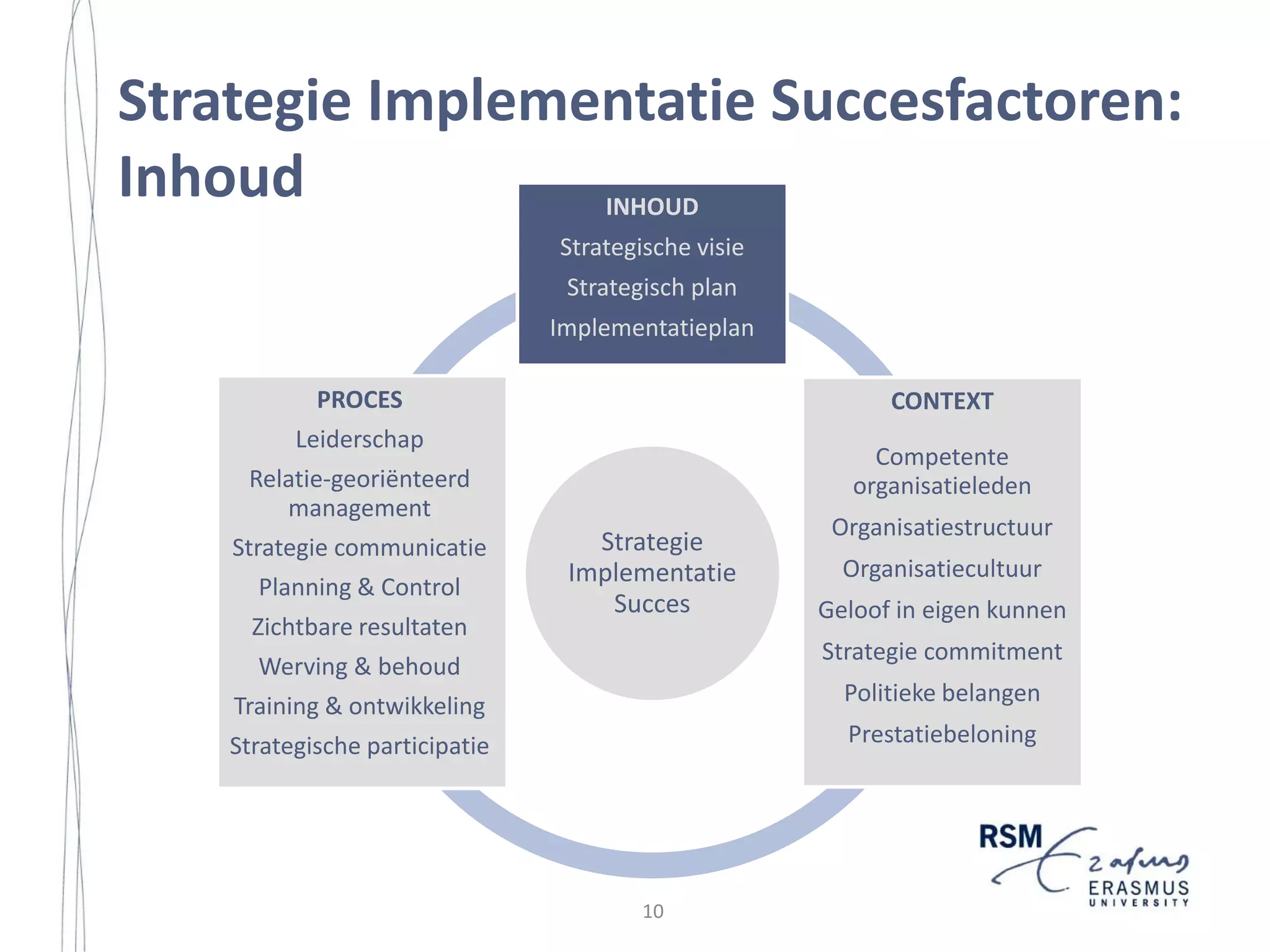 Strategie Implementatie Succesfactoren: Inhoud

INHOUD
Strategische visie
Strategisch plan
Implementatieplan

PROCES
Leiderschap
Relatie-georiënteerd management
Strategie communicatie
Planning & Control
Zichtbare resultaten
Werving & behoud
Training & ontwikkeling
Strategische participatie

Strategie Implementatie Succes

CONTEXT
Competente organisatieleden
Organisatiestructuur
Organisatiecultuur
Geloof in eigen kunnen
Strategie commitment
Politieke belangen
Prestatiebeloning

RSM Erasmus
ERASMUS UNIVERSITY

10